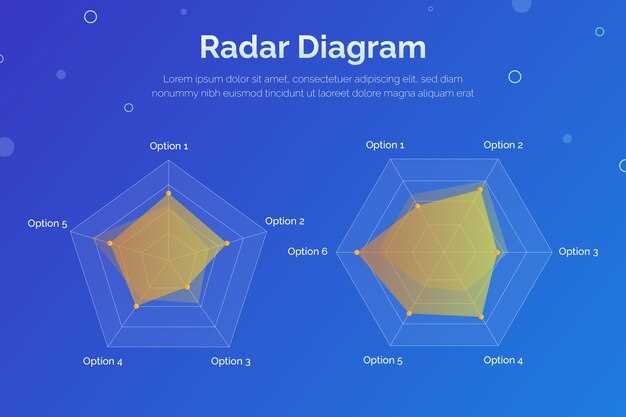 Radar Diagram

Lorem ipsum dolor sit amet, consectetuer adipiscing elit, sed diam nonummy nibh euismod tincidunt ut laoreet dolore magna aliquam erat

Option 1
Option 2
Option 3
Option 4
Option 5

Option 1
Option 2
Option 3
Option 4
Option 5
Option 6